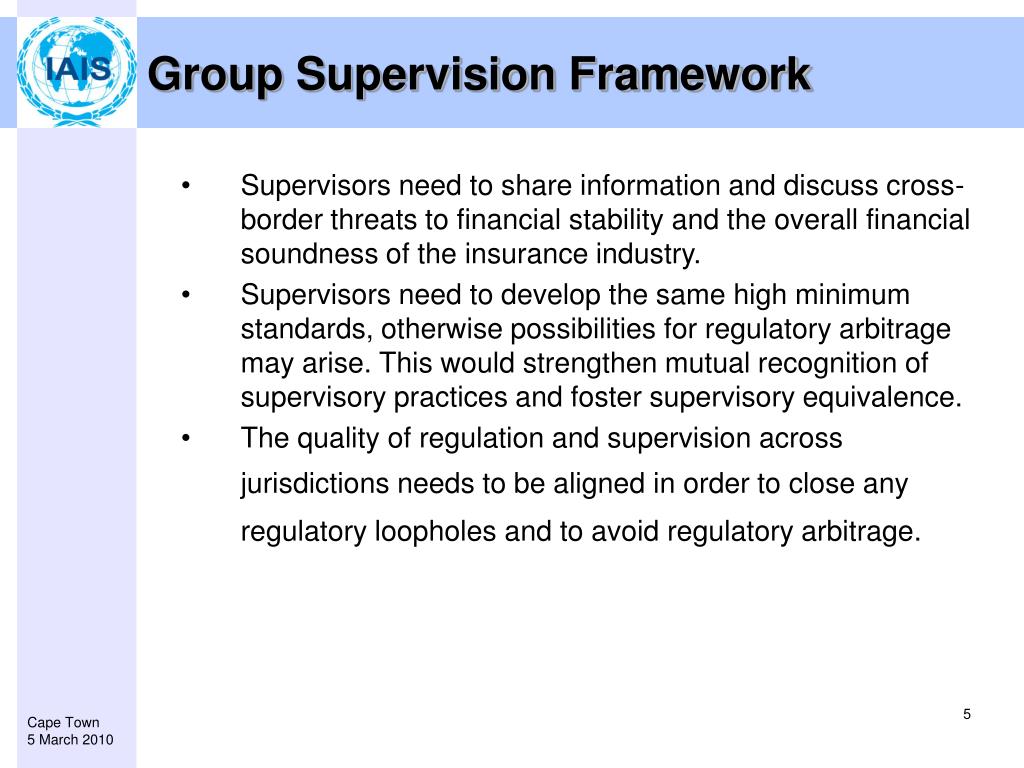 IAIS

Group Supervision Framework

• Supervisors need to share information and discuss cross-border threats to financial stability and the overall financial soundness of the insurance industry.

• Supervisors need to develop the same high minimum standards, otherwise possibilities for regulatory arbitrage may arise. This would strengthen mutual recognition of supervisory practices and foster supervisory equivalence.

• The quality of regulation and supervision across jurisdictions needs to be aligned in order to close any regulatory loopholes and to avoid regulatory arbitrage.

Cape Town
5 March 2010

5